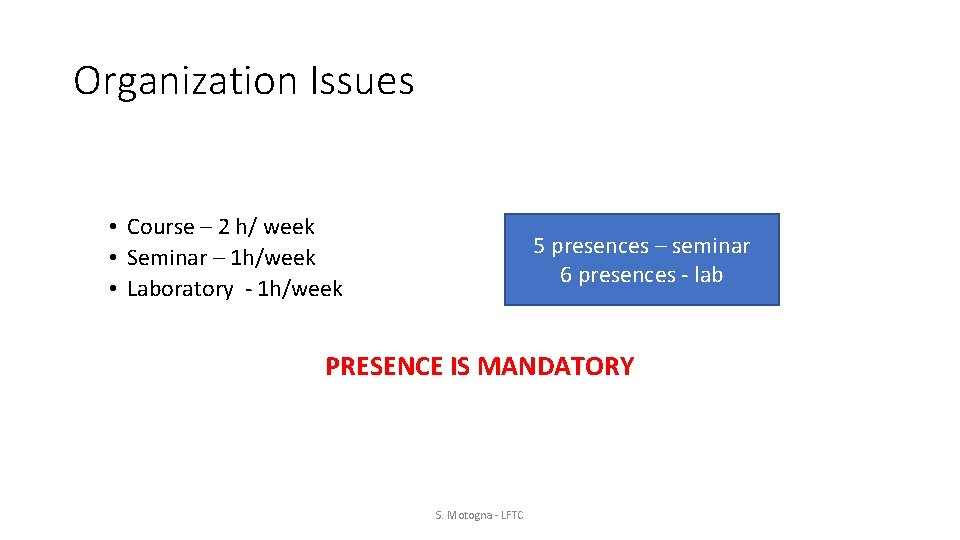 Organization Issues

• Course – 2 h/ week
• Seminar – 1h/week
• Laboratory - 1h/week

5 presences – seminar
6 presences - lab

PRESENCE IS MANDATORY

S. Motogna - LFTC